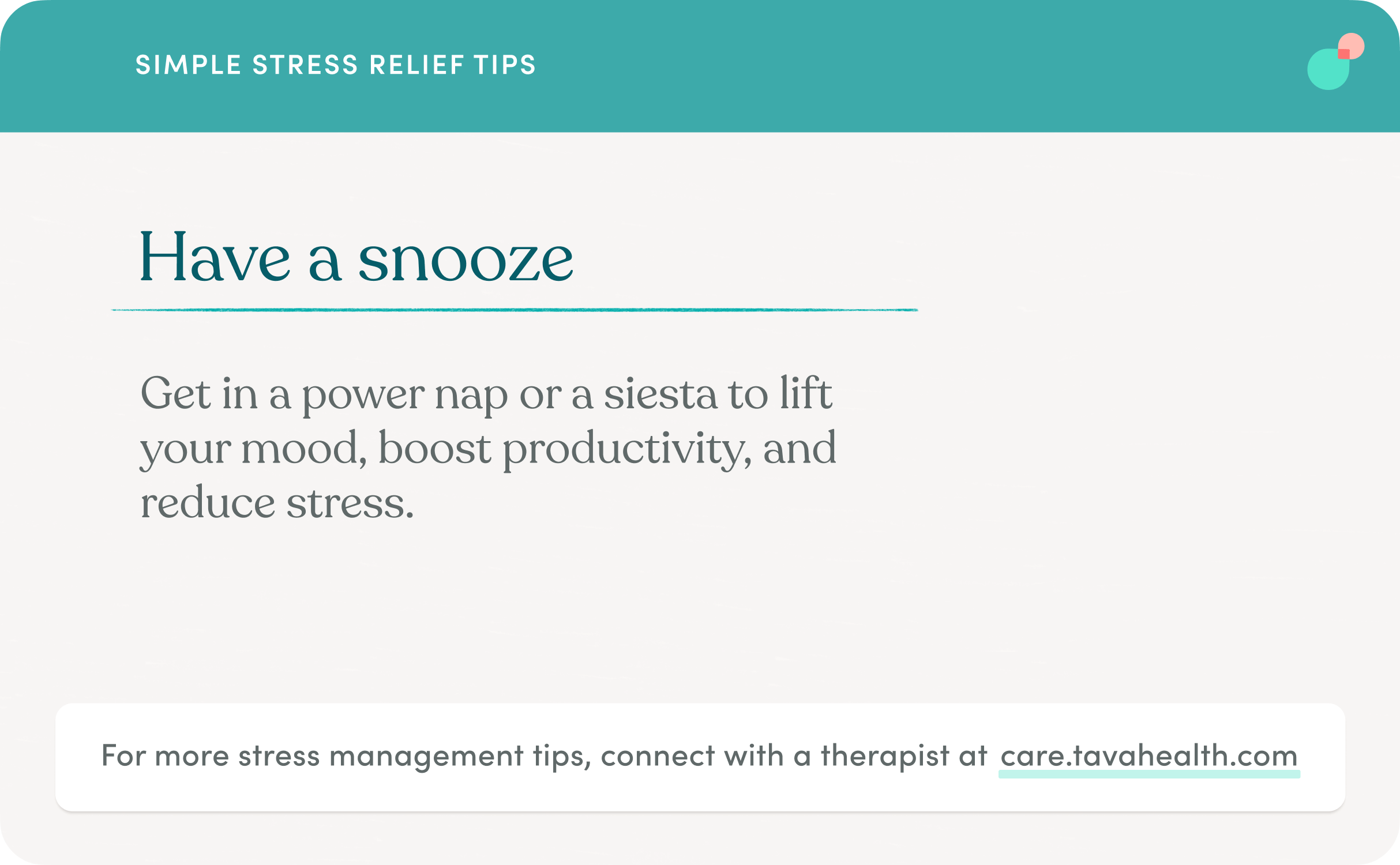 SIMPLE STRESS RELIEF TIPS

Have a snooze

Get in a power nap or a siesta to lift your mood, boost productivity, and reduce stress.

For more stress management tips, connect with a therapist at care.tavahealth.com